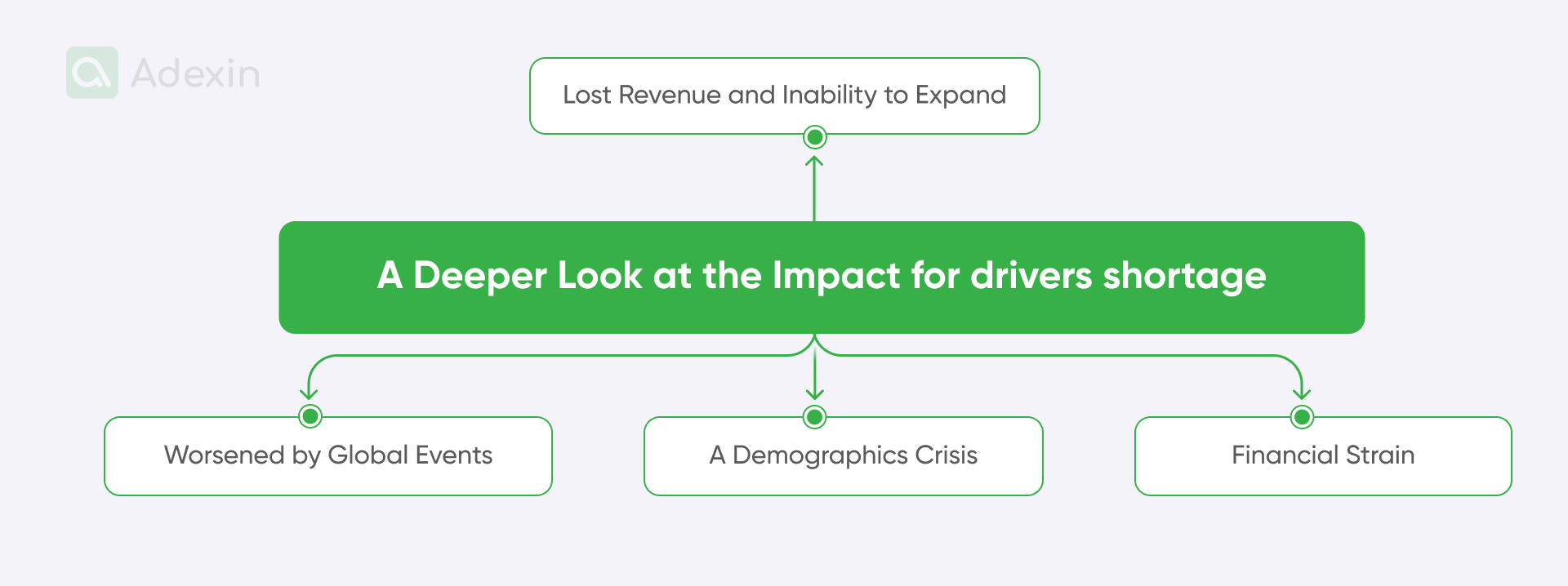 Adexin

Lost Revenue and Inability to Expand

A Deeper Look at the Impact for drivers shortage

Worsened by Global Events

A Demographics Crisis

Financial Strain